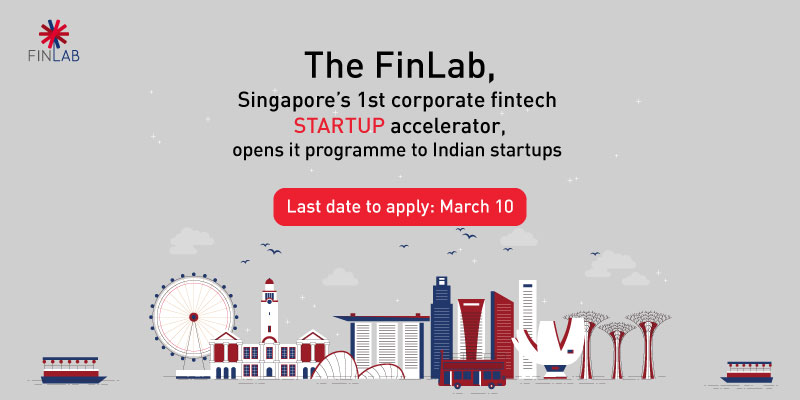 FINLAB

The FinLab,
Singapore's 1st corporate fintech STARTUP accelerator, opens it programme to Indian startups

Last date to apply: March 10